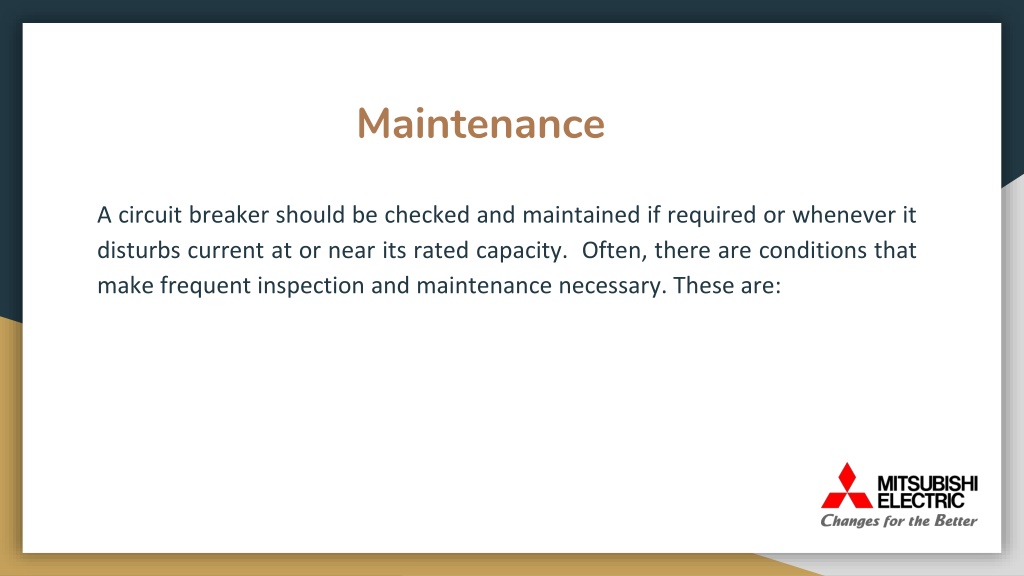 Maintenance

A circuit breaker should be checked and maintained if required or whenever it disturbs current at or near its rated capacity.  Often, there are conditions that make frequent inspection and maintenance necessary. These are:

MITSUBISHI
ELECTRIC
Changes for the Better